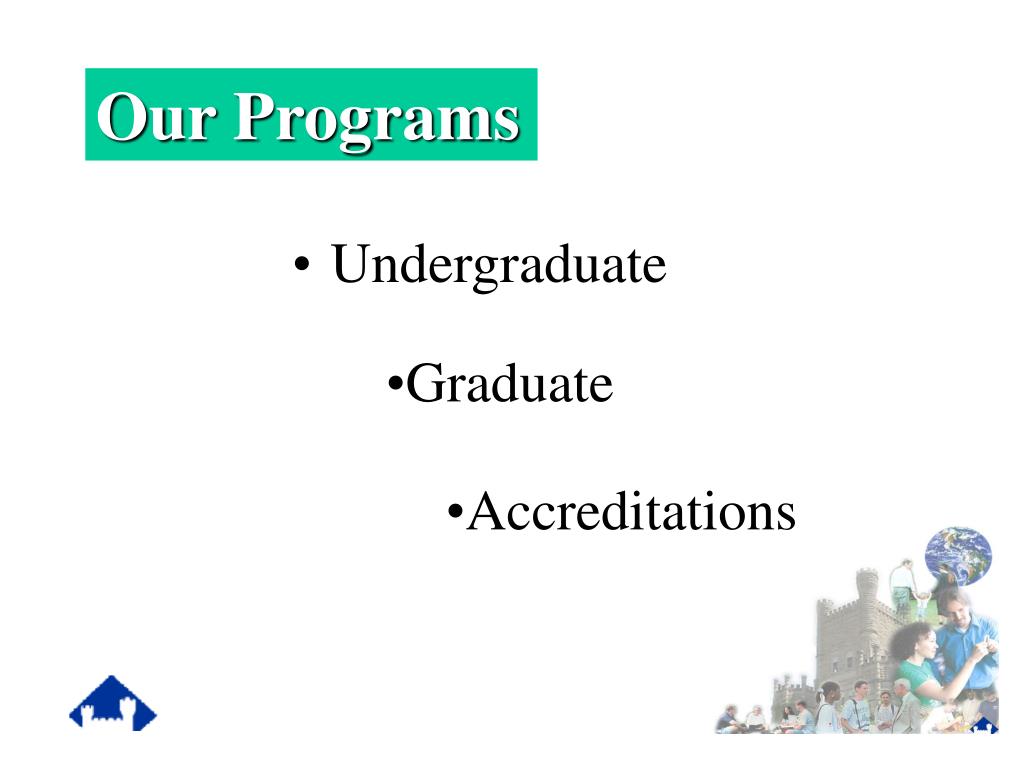 Our Programs

• Undergraduate

•Graduate

•Accreditations